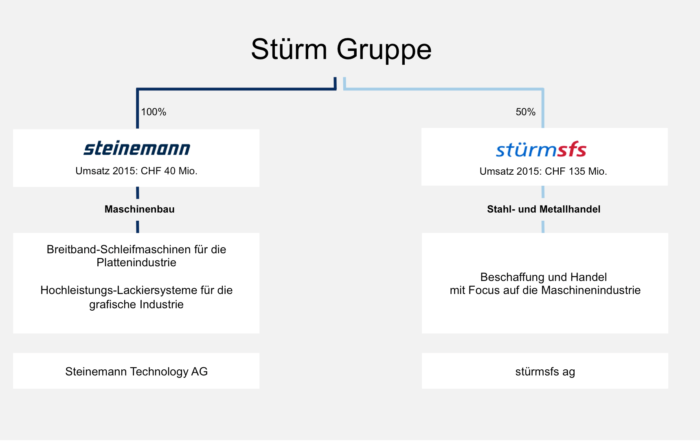 Stürm Gruppe

100%

steinemann

Umsatz 2015: CHF 40 Mio.

Maschinenbau

Breitband-Schleifmaschinen für die Plattenindustrie

Hochleistungs-Lackiersysteme für die grafische Industrie

Steinemann Technology AG

50%

stürmsfs

Umsatz 2015: CHF 135 Mio.

Stahl- und Metallhandel

Beschaffung und Handel mit Focus auf die Maschinenindustrie

stürmsfs ag